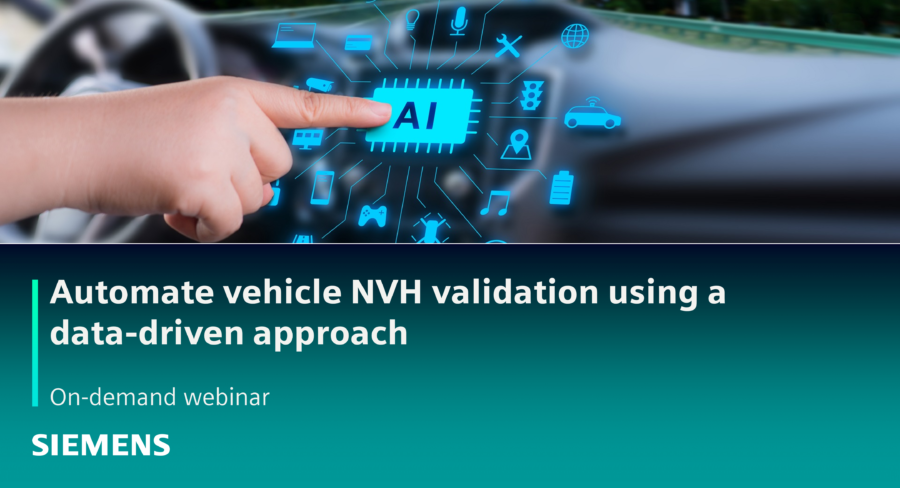 AI

Automate vehicle NVH validation using a data-driven approach

On-demand webinar

SIEMENS